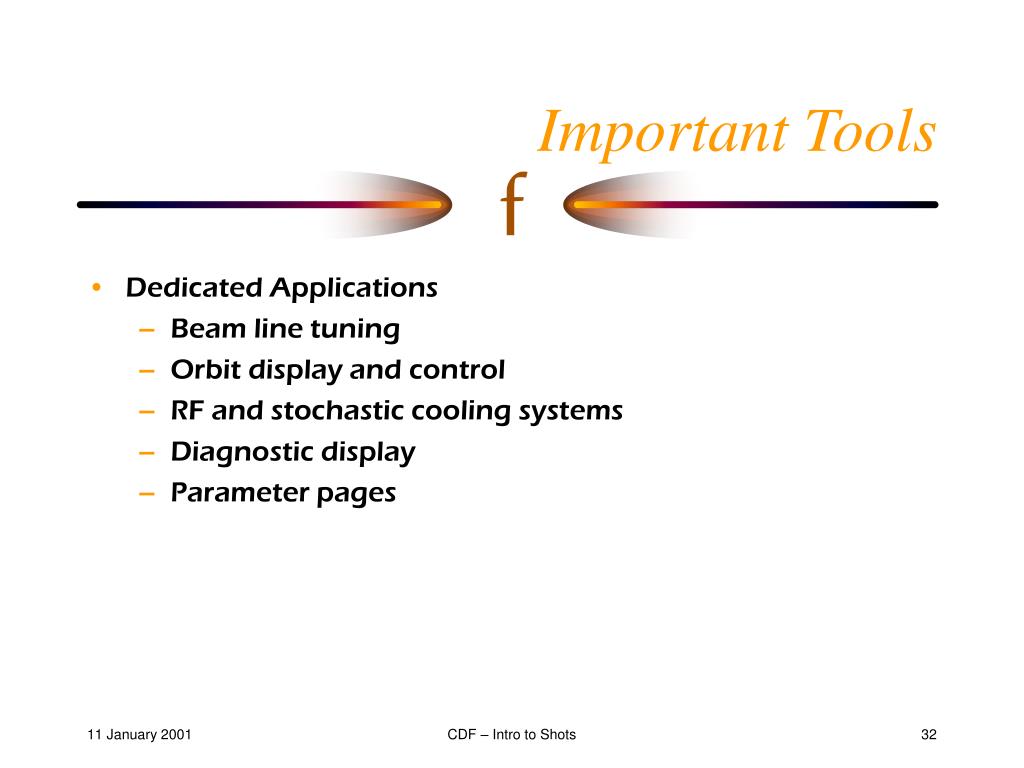 Important Tools

f

• Dedicated Applications
  – Beam line tuning
  – Orbit display and control
  – RF and stochastic cooling systems
  – Diagnostic display
  – Parameter pages

11 January 2001

CDF – Intro to Shots

32